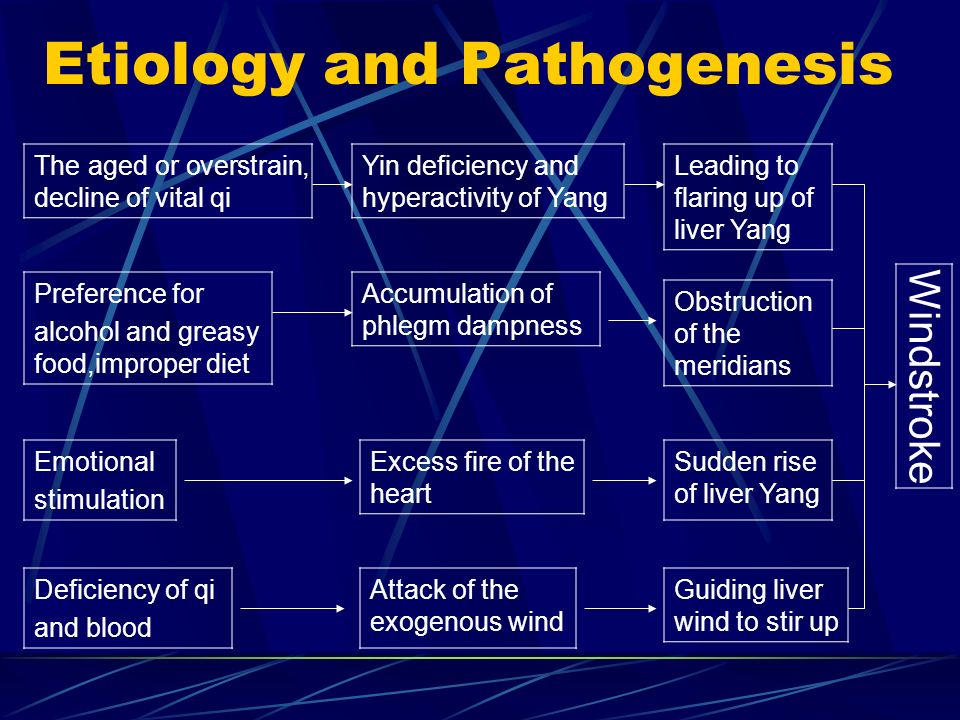 Etiology and Pathogenesis

The aged or overstrain, decline of vital qi

Yin deficiency and hyperactivity of Yang

Leading to flaring up of liver Yang

Preference for alcohol and greasy food,improper diet

Accumulation of phlegm dampness

Obstruction of the meridians

Emotional stimulation

Excess fire of the heart

Sudden rise of liver Yang

Deficiency of qi and blood

Attack of the exogenous wind

Guiding liver wind to stir up

Windstroke